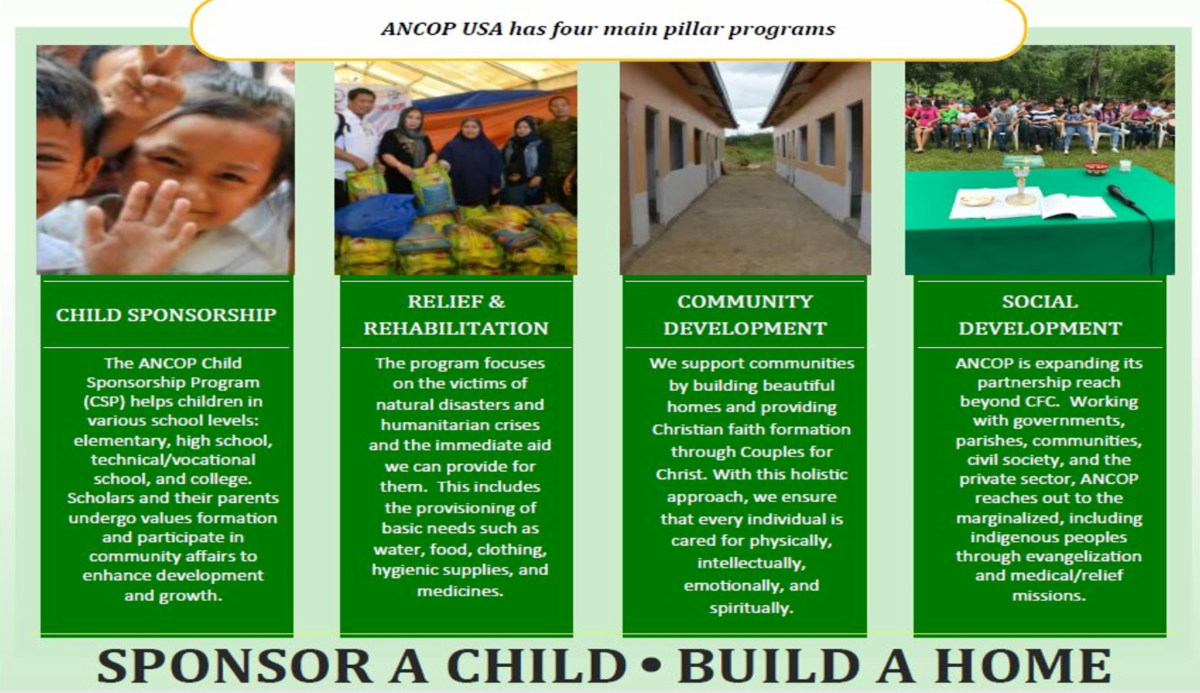 ANCOP USA has four main pillar programs

CHILD SPONSORSHIP

The ANCOP Child Sponsorship Program (CSP) helps children in various school levels: elementary, high school, technical/vocational school, and college. Scholars and their parents undergo values formation and participate in community affairs to enhance development and growth.

RELIEF & REHABILITATION

The program focuses on the victims of natural disasters and humanitarian crises and the immediate aid we can provide for them. This includes the provisioning of basic needs such as water, food, clothing, hygienic supplies, and medicines.

COMMUNITY DEVELOPMENT

We support communities by building beautiful homes and providing Christian faith formation through Couples for Christ. With this holistic approach, we ensure that every individual is cared for physically, intellectually, emotionally, and spiritually.

SOCIAL DEVELOPMENT

ANCOP is expanding its partnership reach beyond CFC. Working with governments, parishes, communities, civil society, and the private sector, ANCOP reaches out to the marginalized, including indigenous peoples through evangelization and medical/relief missions.

SPONSOR A CHILD • BUILD A HOME